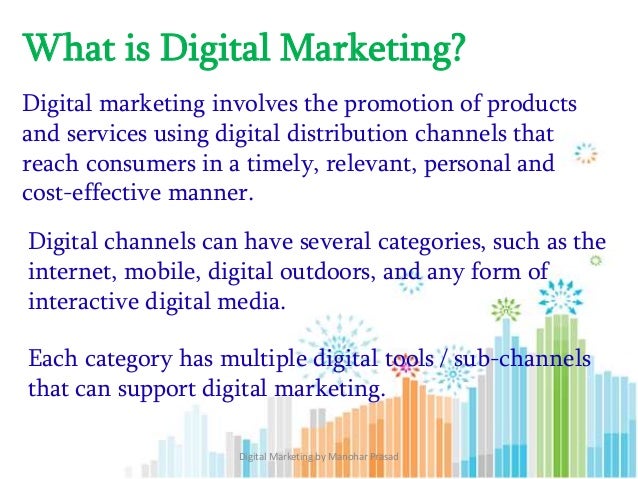 What is Digital Marketing?

Digital marketing involves the promotion of products and services using digital distribution channels that reach consumers in a timely, relevant, personal and cost-effective manner.

Digital channels can have several categories, such as the internet, mobile, digital outdoors, and any form of interactive digital media.

Each category has multiple digital tools / sub-channels that can support digital marketing.

Digital Marketing by Manohar Prasad